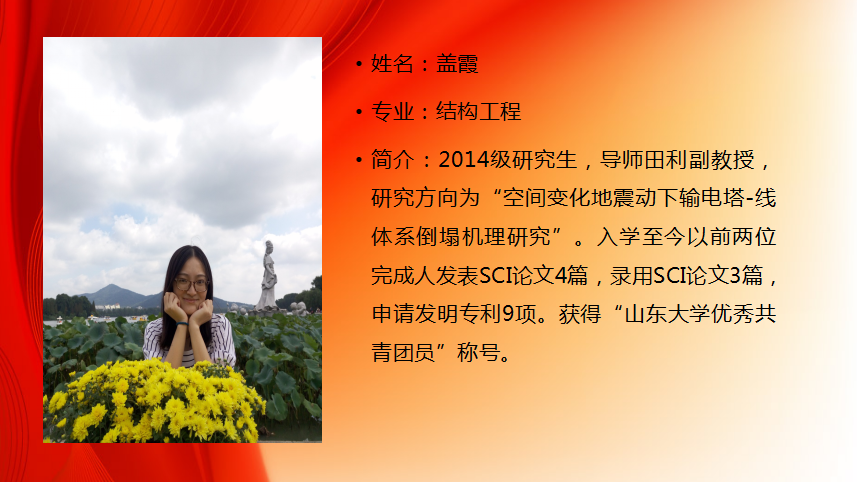 • 姓名：盖霞

• 专业：结构工程

• 简介：2014级研究生，导师田利副教授，研究方向为“空间变化地震动下输电塔-线体系倒塌机理研究”。入学至今以前两位完成人发表SCI论文4篇，录用SCI论文3篇，申请发明专利9项。获得“山东大学优秀共青团员”称号。